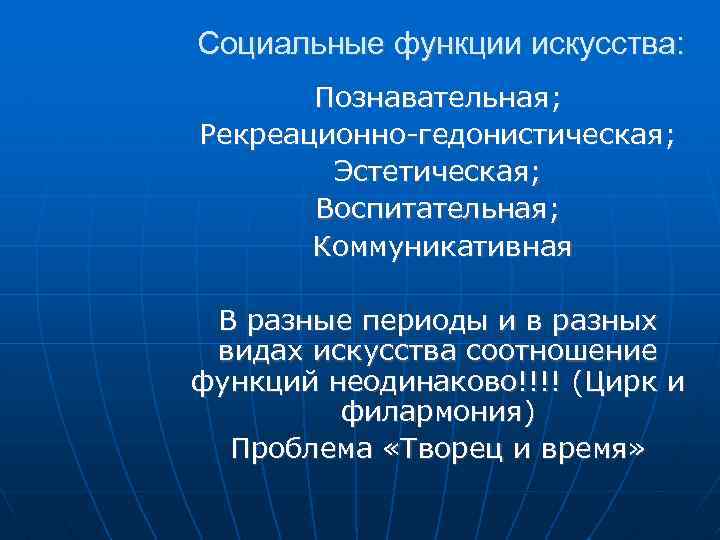 Социальные функции искусства:

Познавательная;
Рекреационно-гедонистическая;
Эстетическая;
Воспитательная;
Коммуникативная

В разные периоды и в разных видах искусства соотношение функций неодинаково!!!! (Цирк и филармония)

Проблема «Творец и время»